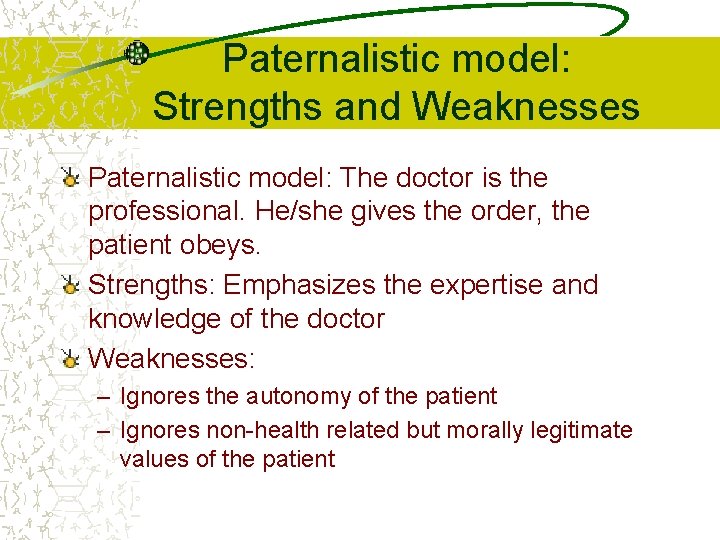 Paternalistic model: Strengths and Weaknesses

Paternalistic model: The doctor is the professional. He/she gives the order, the patient obeys.

Strengths: Emphasizes the expertise and knowledge of the doctor

Weaknesses:

– Ignores the autonomy of the patient

– Ignores non-health related but morally legitimate values of the patient